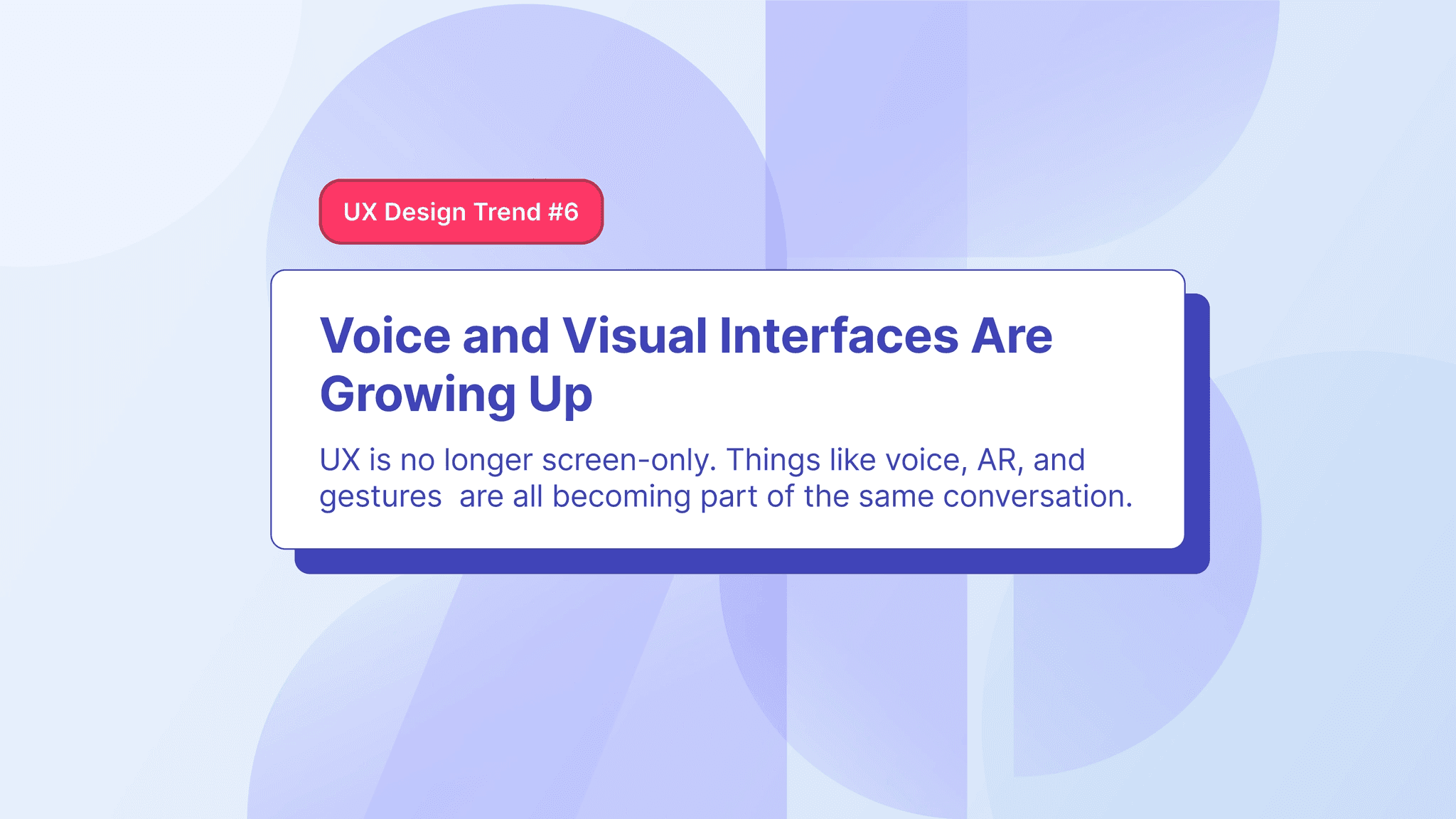 UX Design Trend #6

Voice and Visual Interfaces Are Growing Up

UX is no longer screen-only. Things like voice, AR, and gestures  are all becoming part of the same conversation.